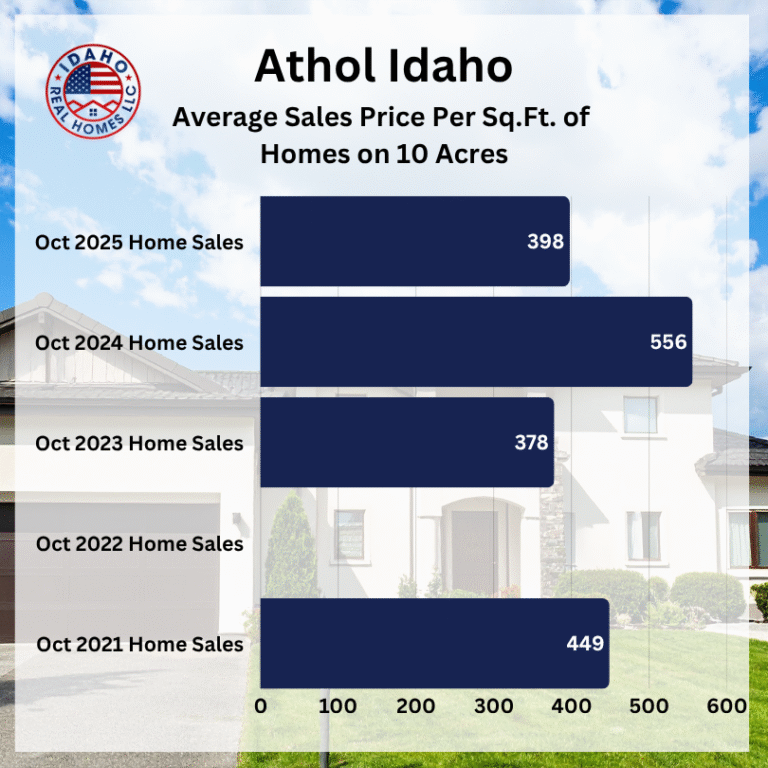 IDAHO REAL HOMES LLC

Athol Idaho

Average Sales Price Per Sq.Ft. of Homes on 10 Acres

Oct 2025 Home Sales 398
Oct 2024 Home Sales 556
Oct 2023 Home Sales 378
Oct 2022 Home Sales
Oct 2021 Home Sales 449

0 100 200 300 400 500 600